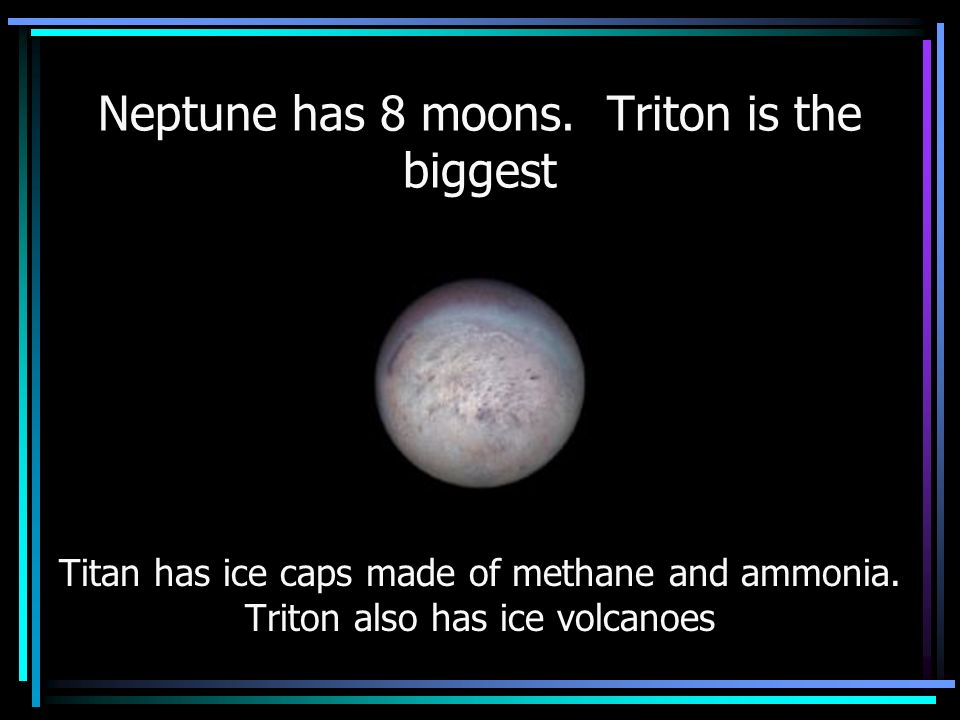 Neptune has 8 moons.  Triton is the biggest

Titan has ice caps made of methane and ammonia. Triton also has ice volcanoes